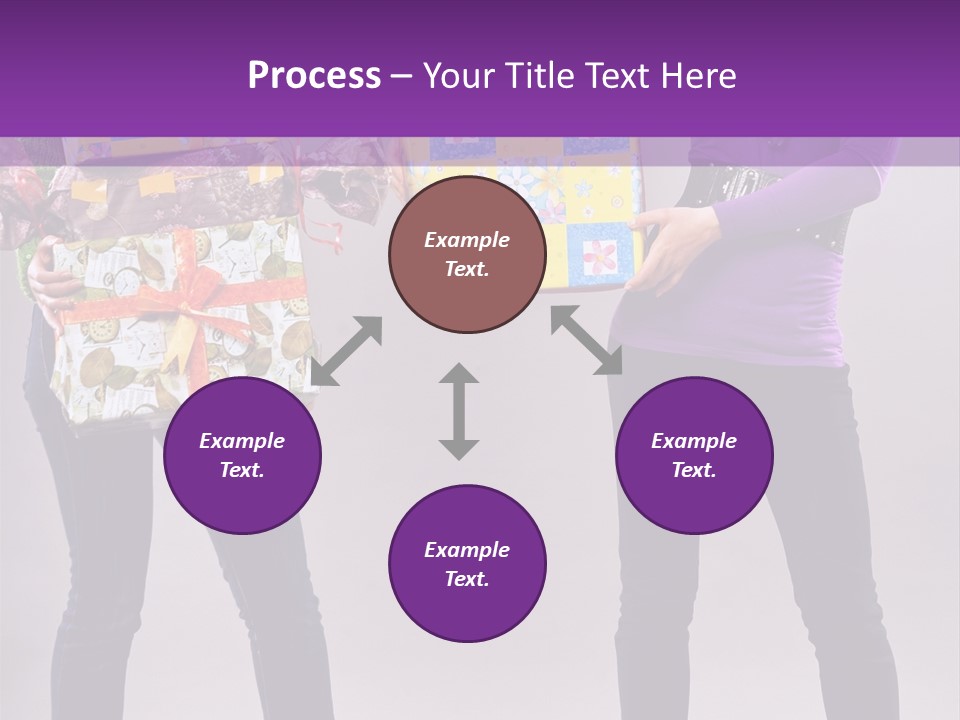 Process – Your Title Text Here

Example Text.

Example Text.

Example Text.

Example Text.